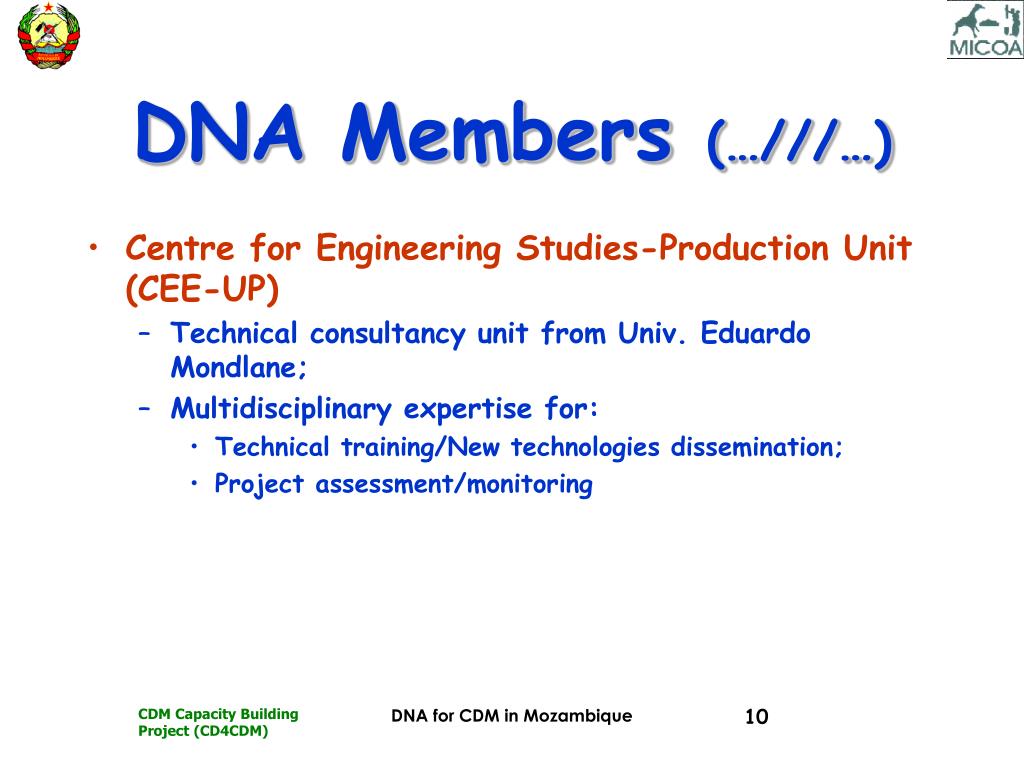 MICOA

DNA Members (…///…)

• Centre for Engineering Studies-Production Unit (CEE-UP)
– Technical consultancy unit from Univ. Eduardo Mondlane;
– Multidisciplinary expertise for:
• Technical training/New technologies dissemination;
• Project assessment/monitoring

CDM Capacity Building Project (CD4CDM)

DNA for CDM in Mozambique

10